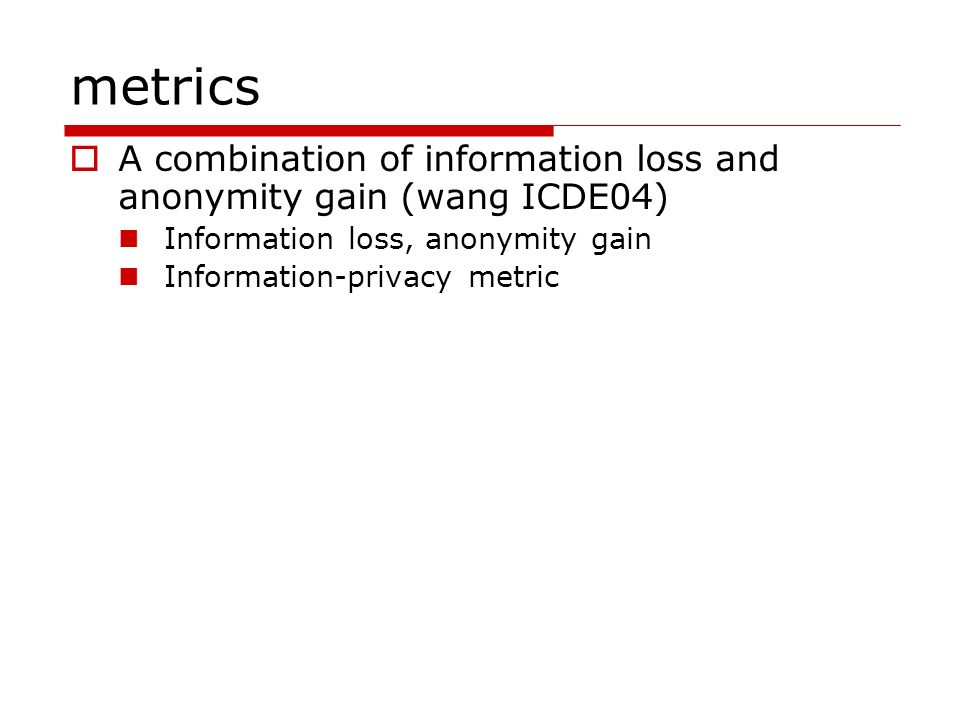 metrics

A combination of information loss and anonymity gain (wang ICDE04)

Information loss, anonymity gain

Information-privacy metric